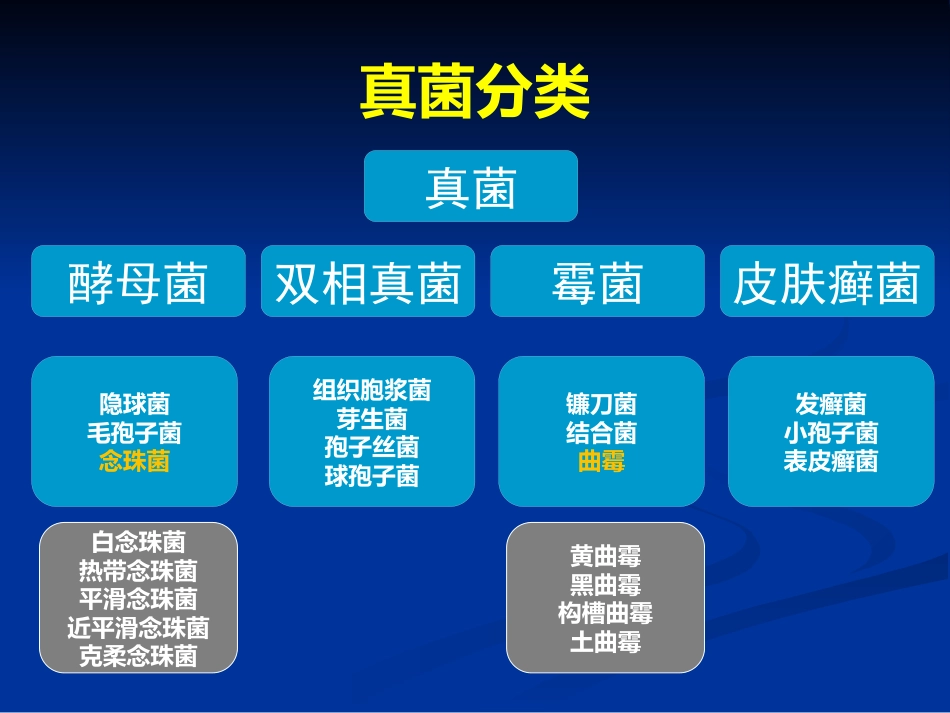 真菌分类

真菌

酵母菌

双相真菌

霉菌

皮肤癣菌

隐球菌
毛孢子菌
念珠菌

组织胞浆菌
芽生菌
孢子丝菌
球孢子菌

镰刀菌
结合菌
曲霉

发癣菌
小孢子菌
表皮癣菌

白念珠菌
热带念珠菌
平滑念珠菌
近平滑念珠菌
克柔念珠菌

黄曲霉
黑曲霉
构槽曲霉
土曲霉